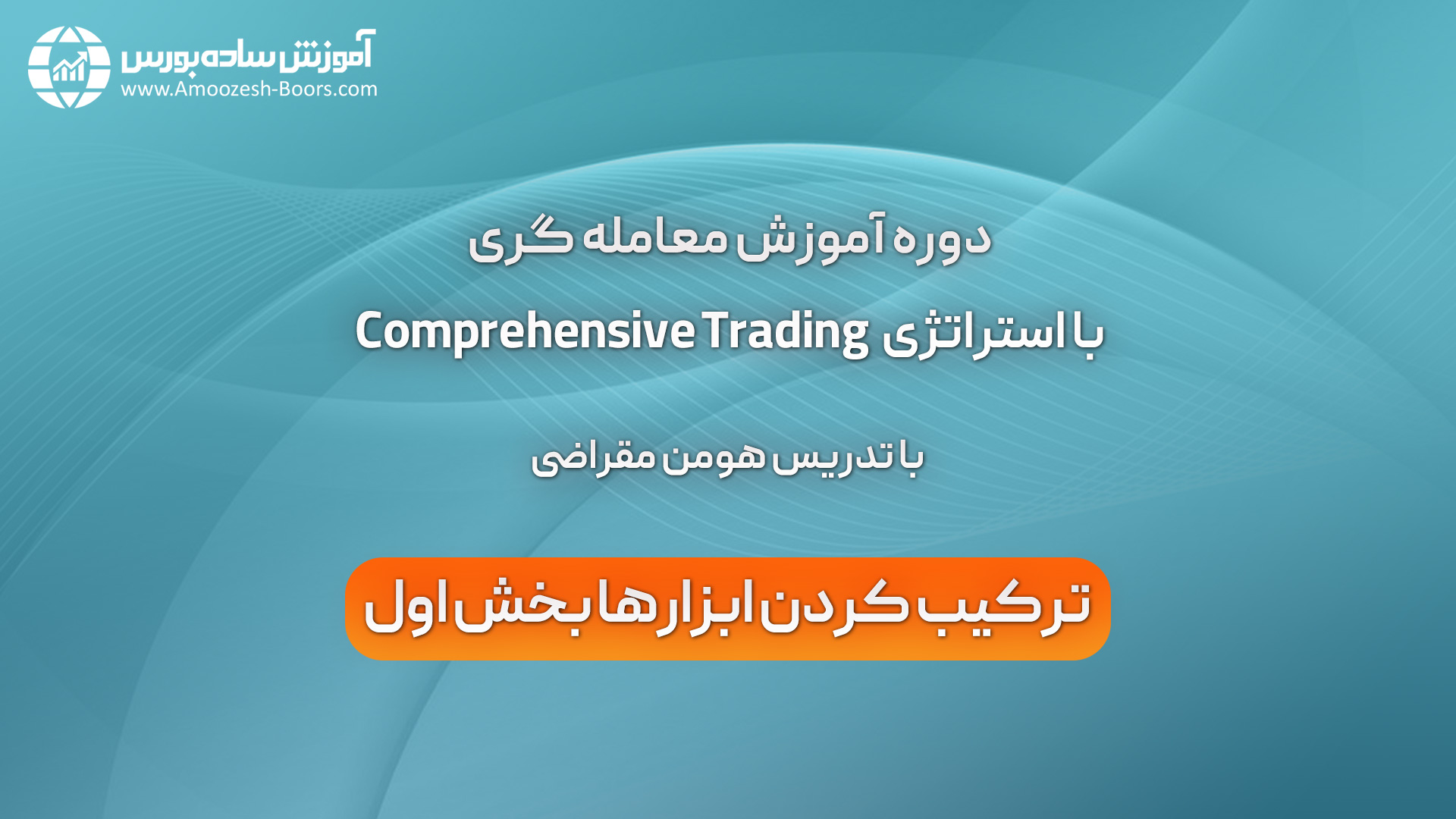 آموزش ساده بورس
www.Amoozesh-Boors.com

دوره آموزش معامله گری

با استراتژی Comprehensive Trading

با تدریس هومن مقراضی

ترکیب کردن ابزارها بخش اول